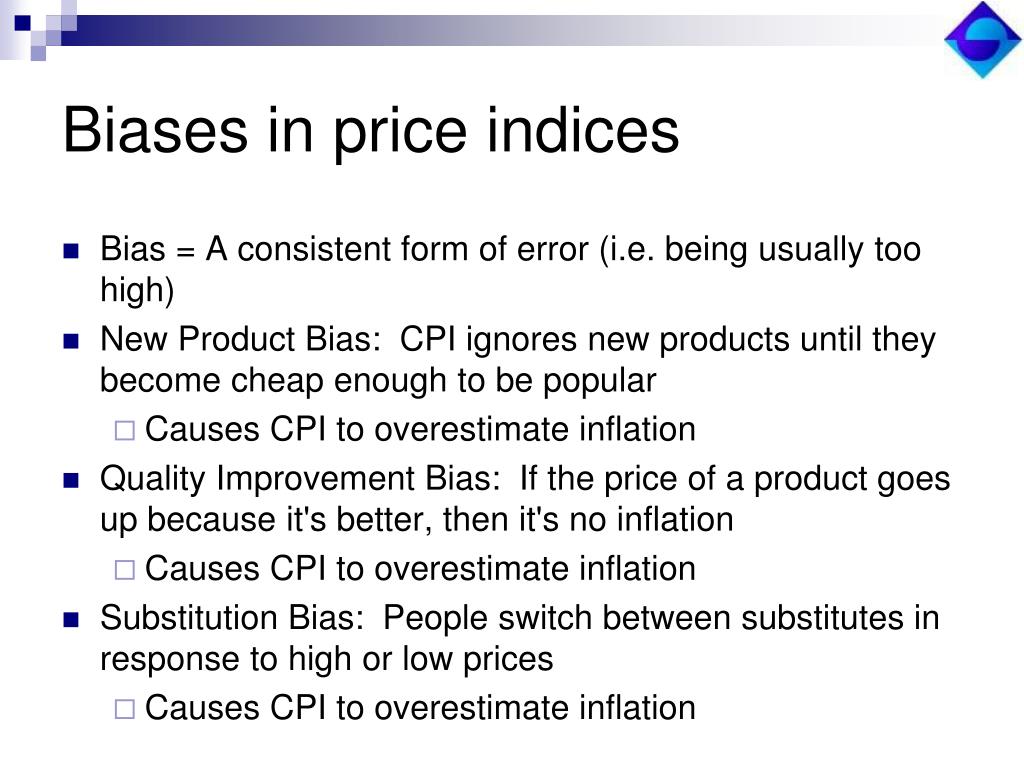 Biases in price indices

Bias = A consistent form of error (i.e. being usually too high)

New Product Bias: CPI ignores new products until they become cheap enough to be popular

Causes CPI to overestimate inflation

Quality Improvement Bias: If the price of a product goes up because it's better, then it's no inflation

Causes CPI to overestimate inflation

Substitution Bias: People switch between substitutes in response to high or low prices

Causes CPI to overestimate inflation